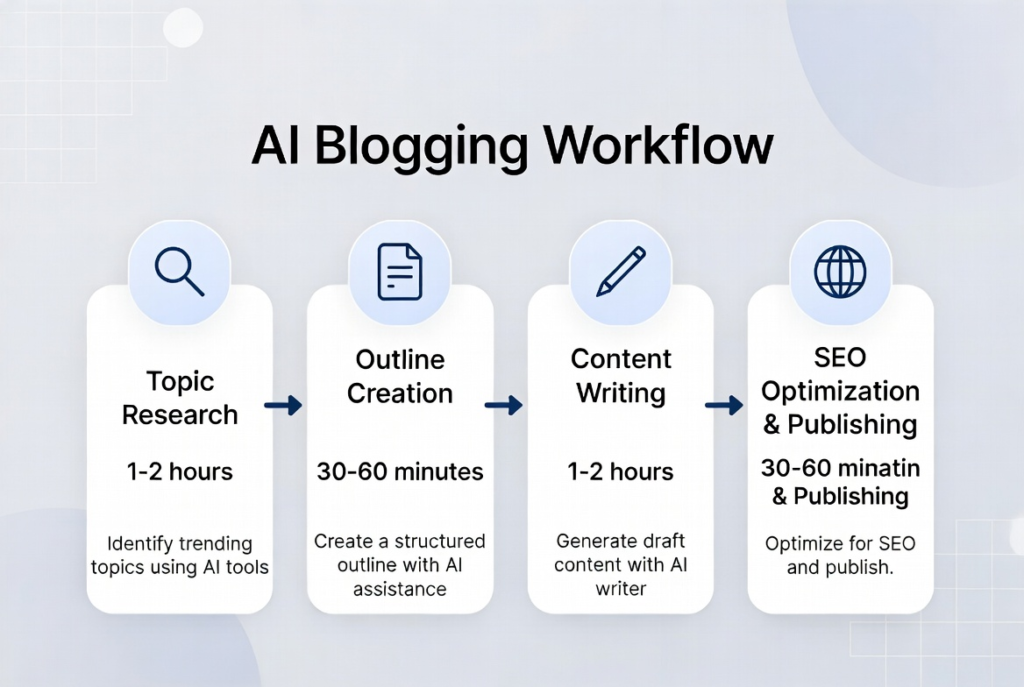 AI Blogging Workflow

Topic Research

1-2 hours

Identify trending topics using AI tools

Outline Creation

30-60 minutes

Create a structured outline with AI assistance

Content Writing

1-2 hours

Generate draft content with AI writer

SEO Optimization & Publishing

30-60 minatin & Publishing

Optimize for SEO and publish.